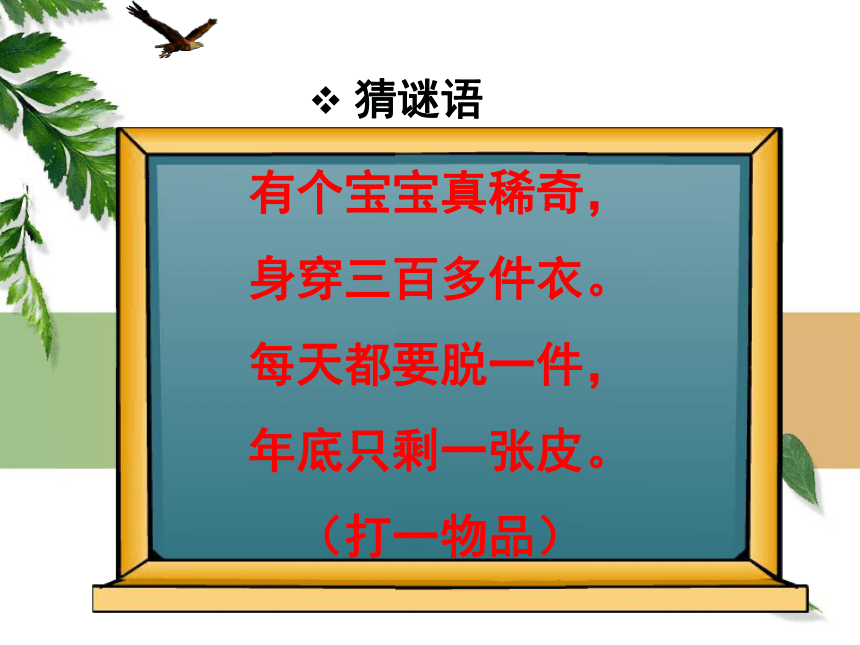 ❖ 猜谜语

有个宝宝真稀奇，

身穿三百多件衣。

每天都要脱一件，

年底只剩一张皮。

（打一物品）